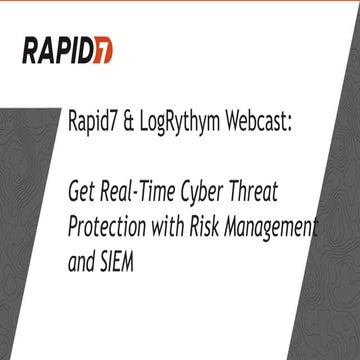 RAPID7

Rapid7 & LogRythym Webcast:

Get Real-Time Cyber Threat Protection with Risk Management and SIEM